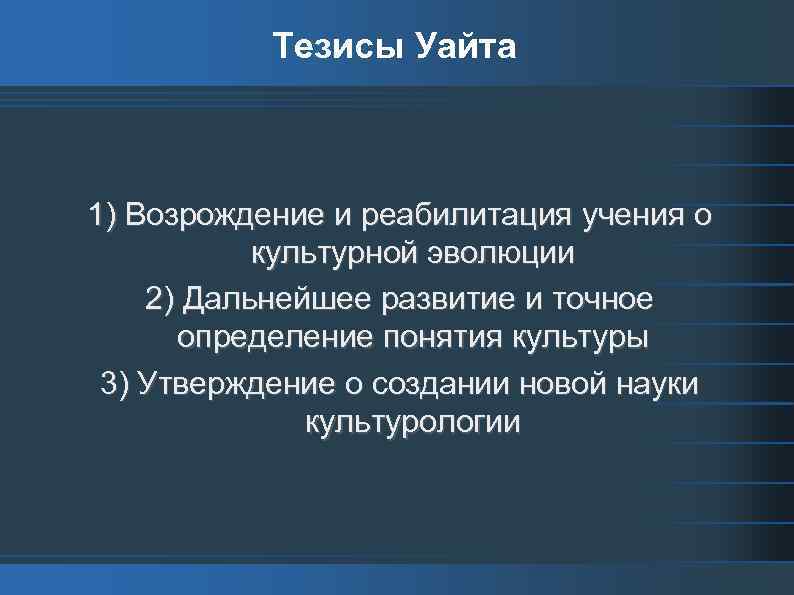 Тезисы Уайта

1) Возрождение и реабилитация учения о культурной эволюции

2) Дальнейшее развитие и точное определение понятия культуры

3) Утверждение о создании новой науки культурологии